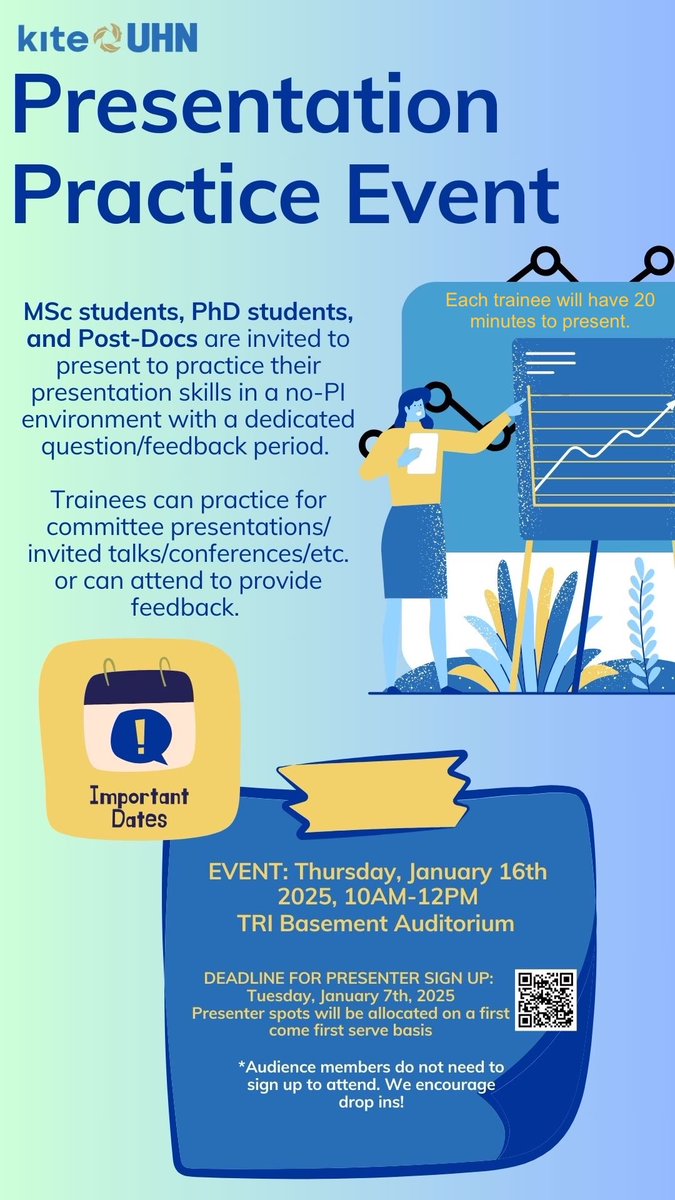 kite UHN

Presentation Practice Event

MSc students, PhD students, and Post-Docs are invited to present to practice their presentation skills in a no-PI environment with a dedicated question/feedback period.

Trainees can practice for committee presentations/ invited talks/conferences/etc. or can attend to provide feedback.

Each trainee will have 20 minutes to present.

!

Important Dates

EVENT: Thursday, January 16th 2025, 10AM-12PM
TRI Basement Auditorium

DEADLINE FOR PRESENTER SIGN UP:
Tuesday, January 7th, 2025
Presenter spots will be allocated on a first come first serve basis

*Audience members do not need to sign up to attend. We encourage drop ins!